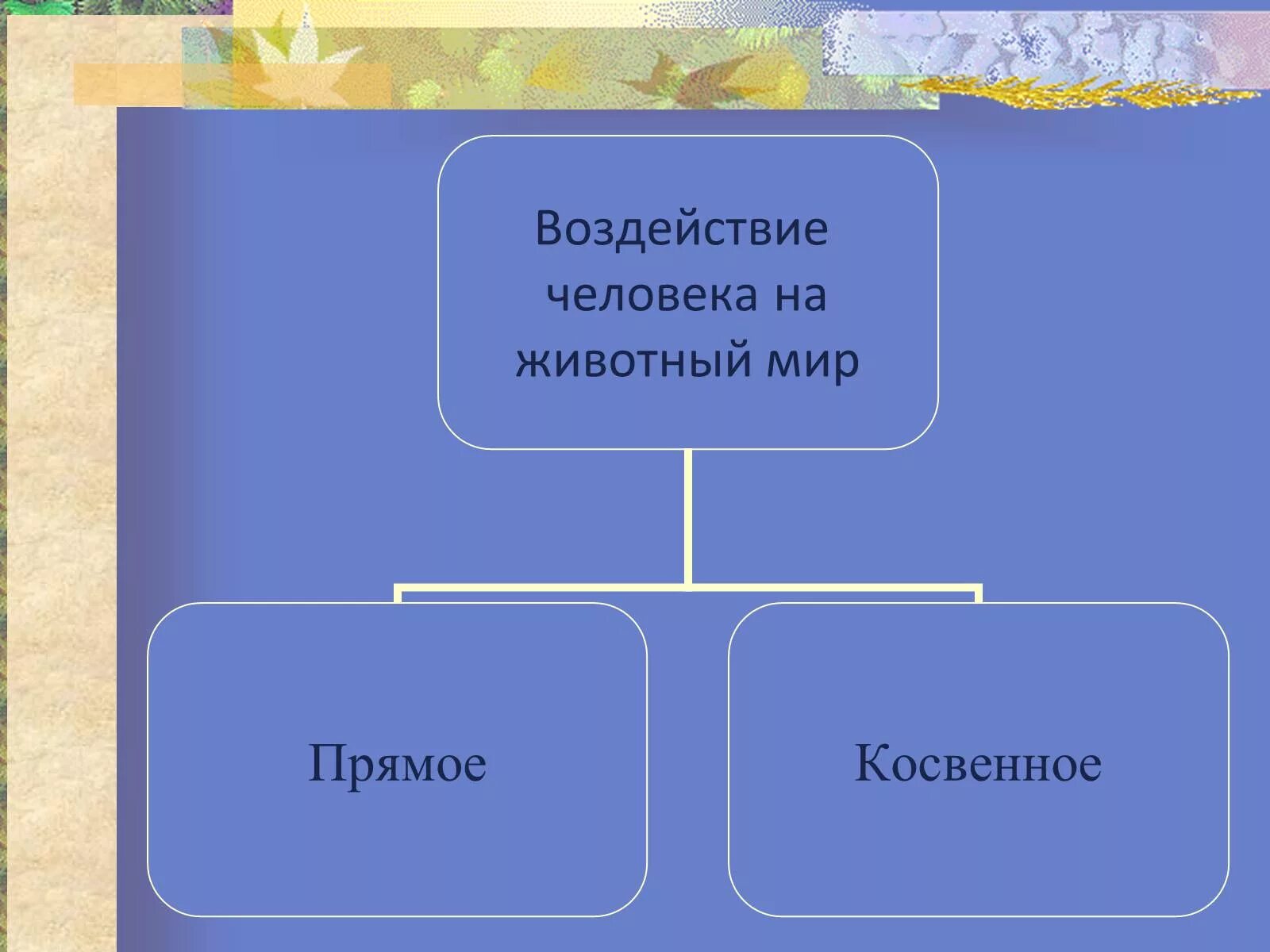 Воздействие человека на животный мир

Прямое

Косвенное